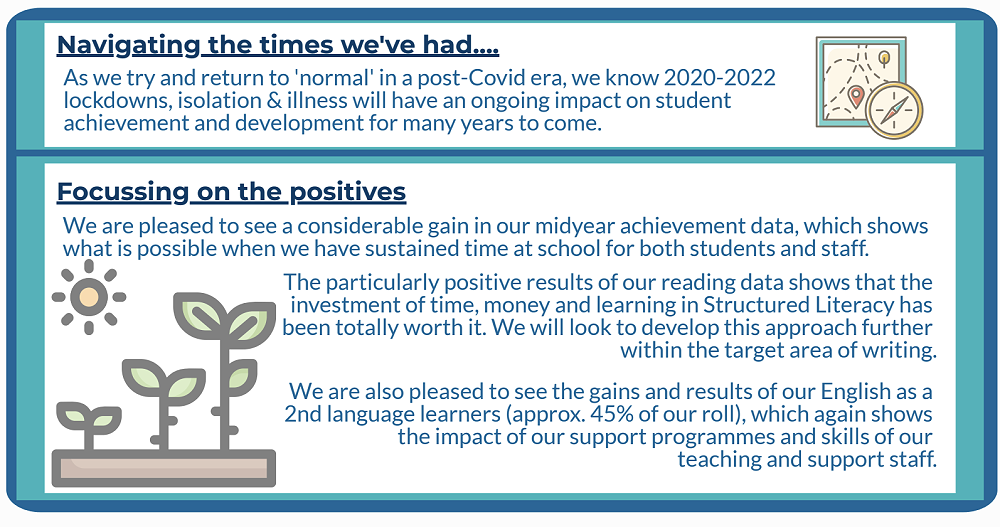 Navigating the times we've had....

As we try and return to 'normal' in a post-Covid era, we know 2020-2022 lockdowns, isolation & illness will have an ongoing impact on student achievement and development for many years to come.

Focussing on the positives

We are pleased to see a considerable gain in our midyear achievement data, which shows what is possible when we have sustained time at school for both students and staff.

The particularly positive results of our reading data shows that the investment of time, money and learning in Structured Literacy has been totally worth it. We will look to develop this approach further within the target area of writing.

We are also pleased to see the gains and results of our English as a 2nd language learners (approx. 45% of our roll), which again shows the impact of our support programmes and skills of our teaching and support staff.